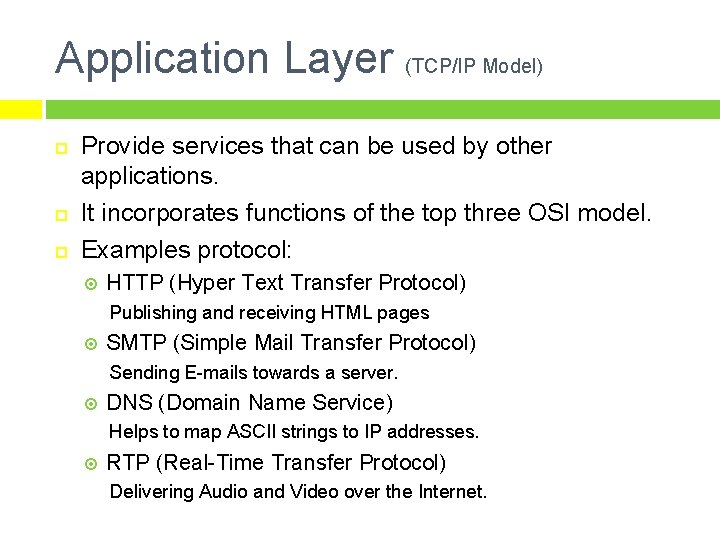 Application Layer (TCP/IP Model)

Provide services that can be used by other applications.

It incorporates functions of the top three OSI model.

Examples protocol:

HTTP (Hyper Text Transfer Protocol)
Publishing and receiving HTML pages

SMTP (Simple Mail Transfer Protocol)
Sending E-mails towards a server.

DNS (Domain Name Service)
Helps to map ASCII strings to IP addresses.

RTP (Real-Time Transfer Protocol)
Delivering Audio and Video over the Internet.